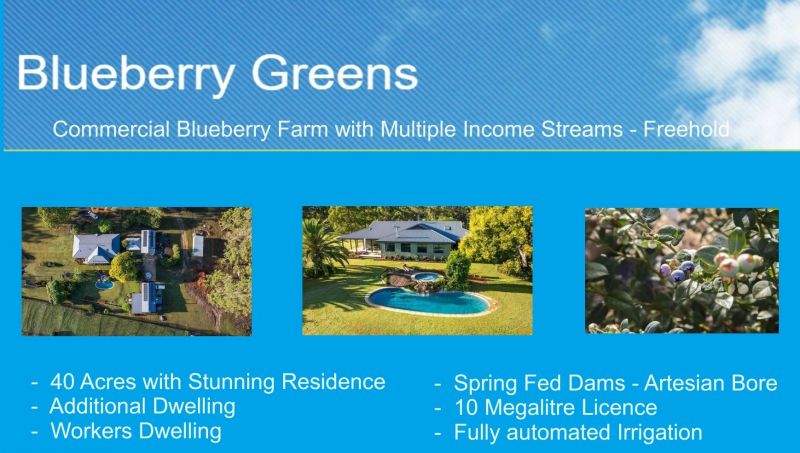 Blueberry Greens

Commercial Blueberry Farm with Multiple Income Streams - Freehold

- 40 Acres with Stunning Residence
- Additional Dwelling
- Workers Dwelling

- Spring Fed Dams - Artesian Bore
- 10 Megalitre Licence
- Fully automated Irrigation